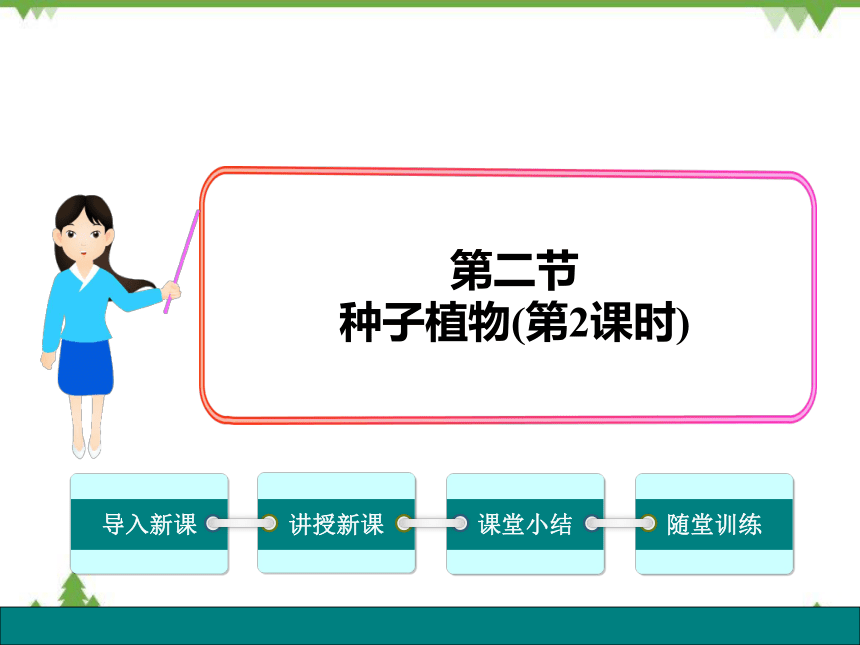 第二节
种子植物(第2课时)

导入新课

讲授新课

课堂小结

随堂训练